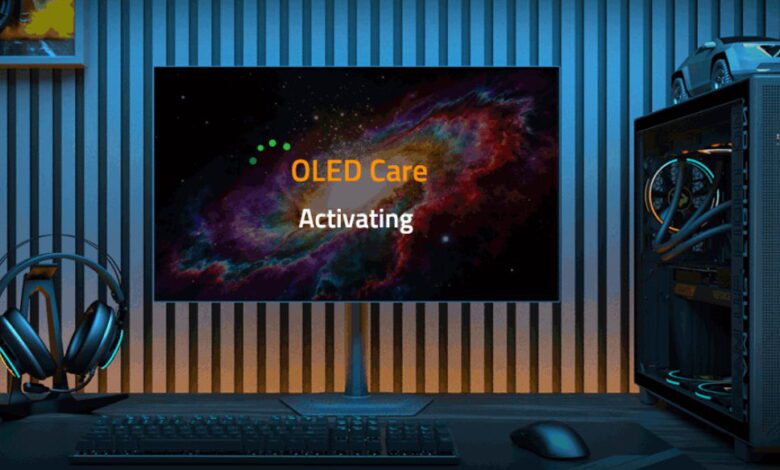 OLED Care

Activating